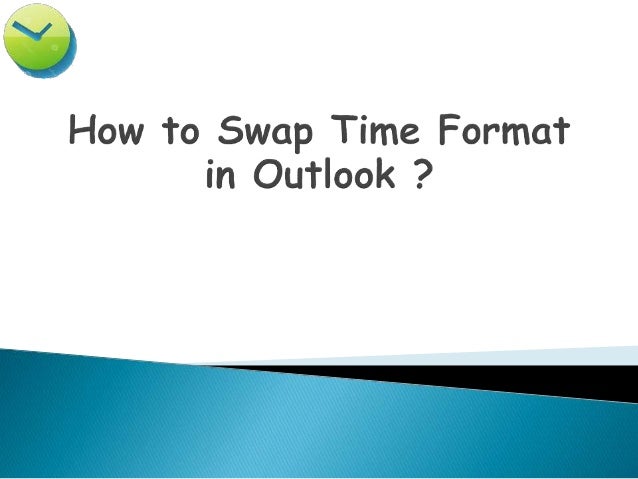 How to Swap Time Format in Outlook ?